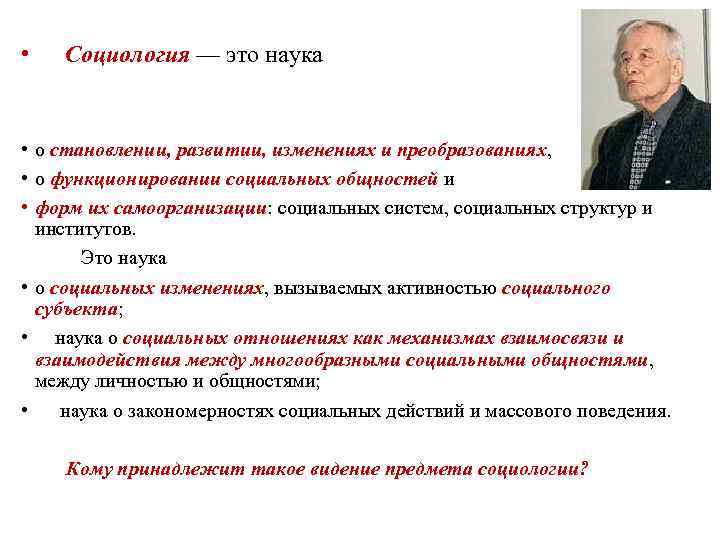 • Социология — это наука

• о становлении, развитии, изменениях и преобразованиях,

• о функционировании социальных общностей и

• форм их самоорганизации: социальных систем, социальных структур и институтов.

Это наука

• о социальных изменениях, вызываемых активностью социального субъекта;

• наука о социальных отношениях как механизмах взаимосвязи и взаимодействия между многообразными социальными общностями, между личностью и общностями;

• наука о закономерностях социальных действий и массового поведения.

Кому принадлежит такое видение предмета социологии?